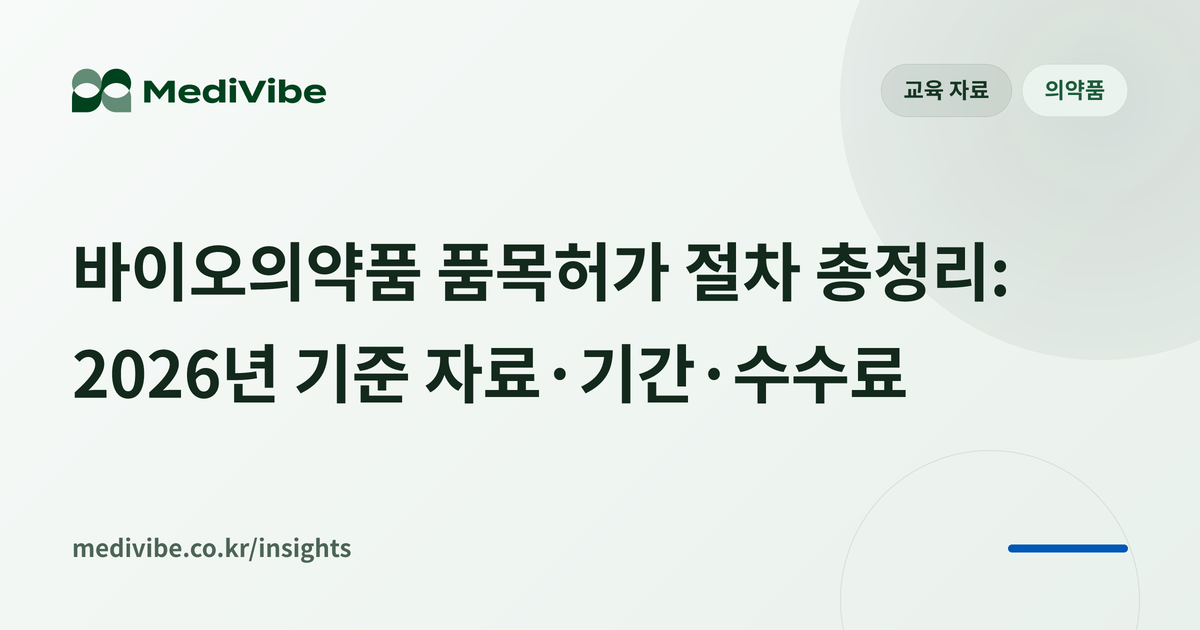 MediVibe

교육 자료

의약품

바이오의약품 품목허가 절차 총정리: 2026년 기준 자료·기간·수수료

medivibe.co.kr/insights